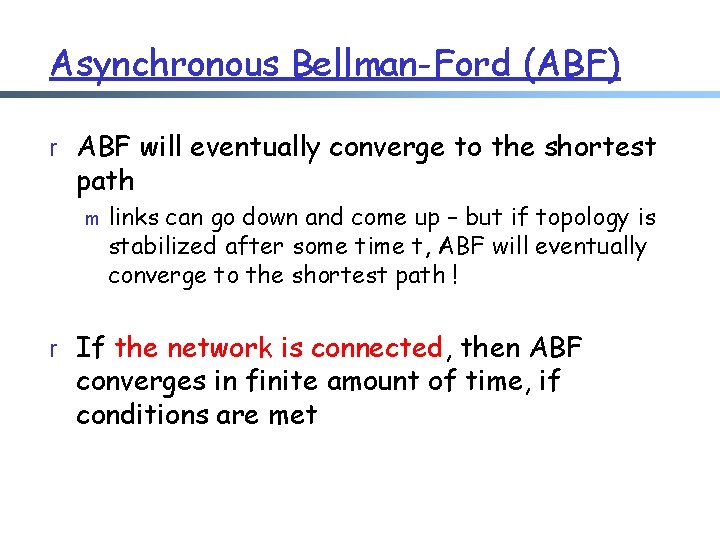 Asynchronous Bellman-Ford (ABF)

r ABF will eventually converge to the shortest path

m links can go down and come up – but if topology is stabilized after some time t, ABF will eventually converge to the shortest path !

r If the network is connected, then ABF converges in finite amount of time, if conditions are met